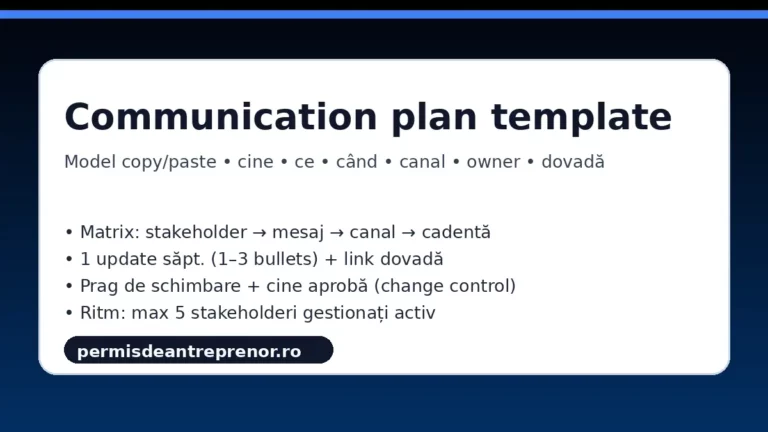 Communication plan template

Model copy/paste • cine • ce • când • canal • owner • dovadă

• Matrix: stakeholder → mesaj → canal → cadență
• 1 update săpt. (1–3 bullets) + link dovadă
• Prag de schimbare + cine aprobă (change control)
• Ritm: max 5 stakeholderi gestionați activ

permisdeantreprenor.ro